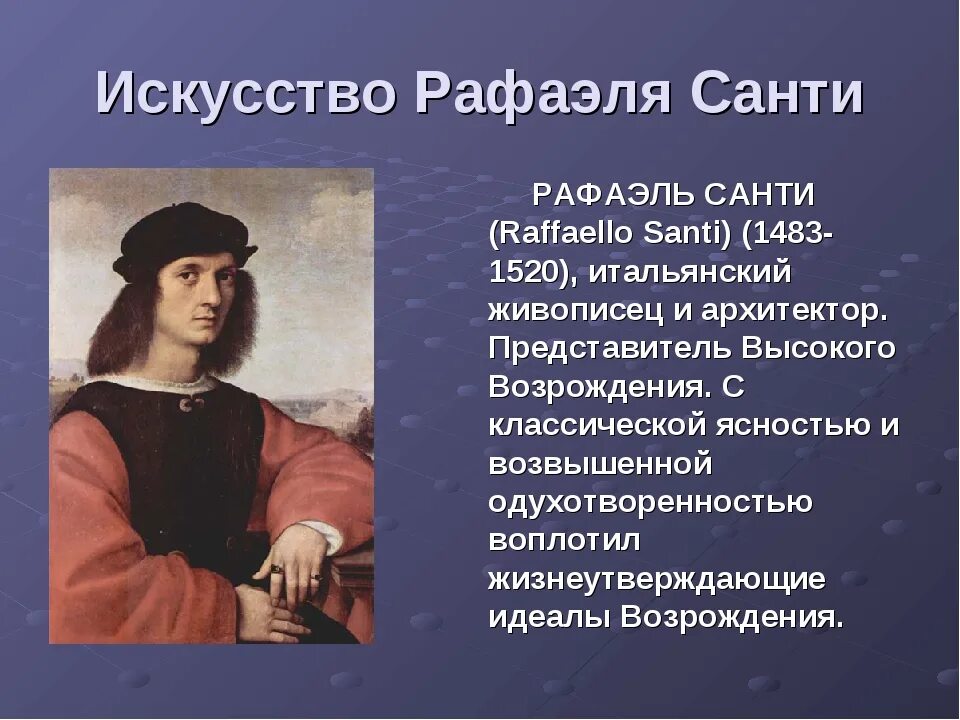 Искусство Рафаэля Санти

РАФАЭЛЬ САНТИ (Raffaello Santi) (1483-1520), итальянский живописец и архитектор. Представитель Высокого Возрождения. С классической ясностью и возвышенной одухотворенностью воплотил жизнеутверждающие идеалы Возрождения.